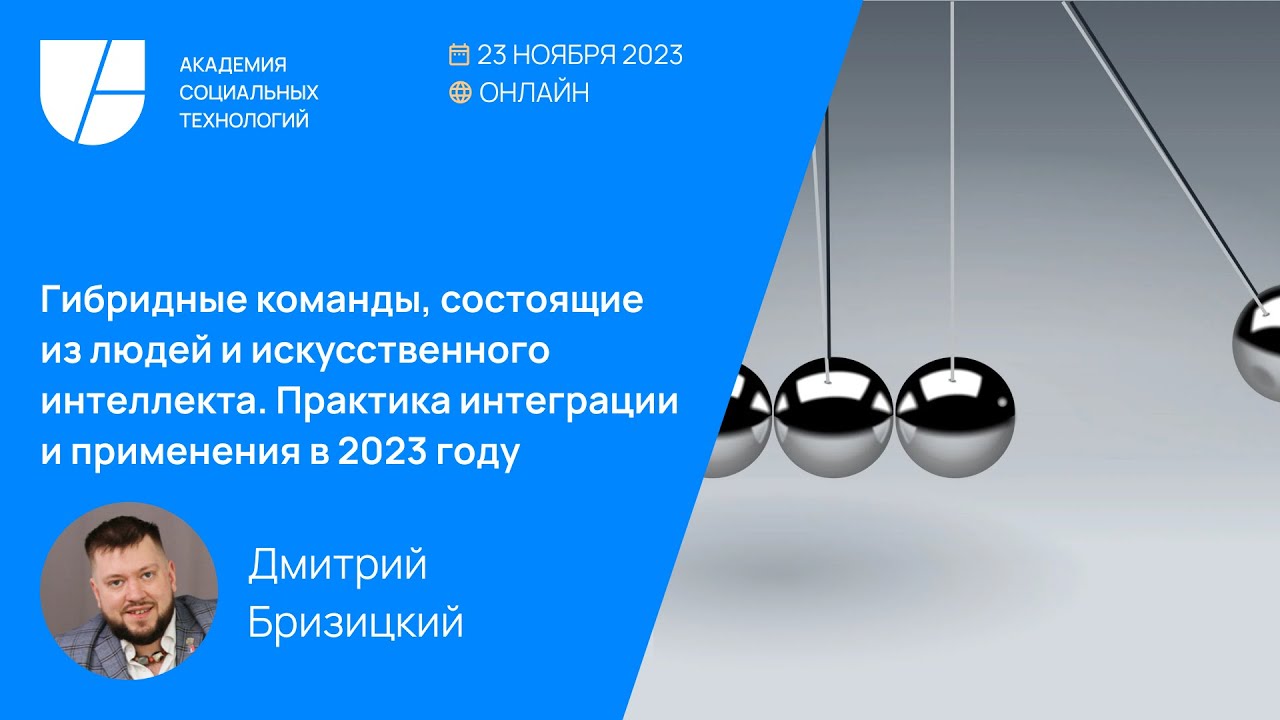 АКАДЕМИЯ
СОЦИАЛЬНЫХ
ТЕХНОЛОГИЙ

23 НОЯБРЯ 2023
ОНЛАЙН

Гибридные команды, состоящие из людей и искусственного интеллекта. Практика интеграции и применения в 2023 году

Дмитрий
Бризицкий